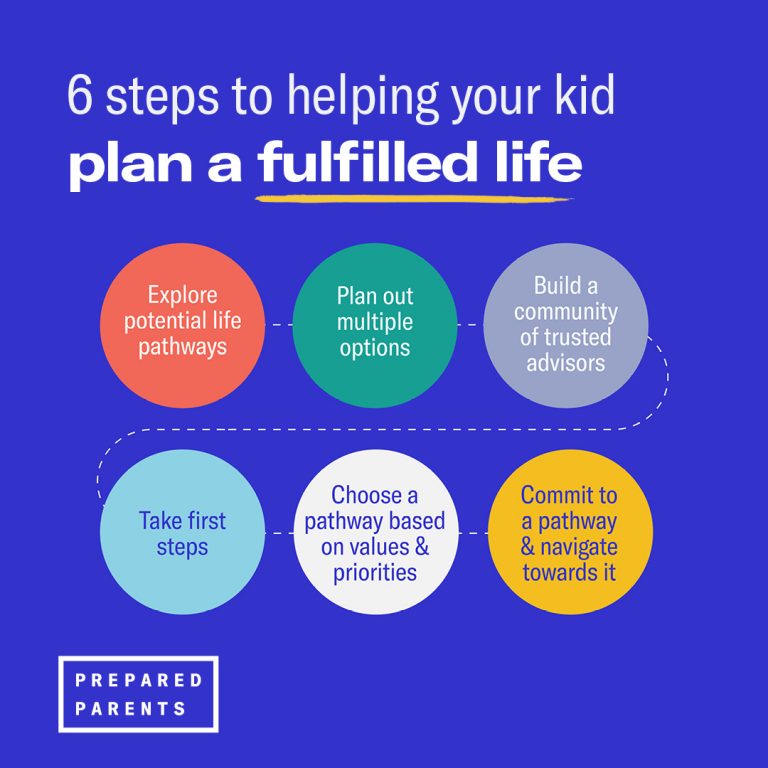 6 steps to helping your kid
plan a fulfilled life

Explore potential life pathways

Plan out multiple options

Build a community of trusted advisors

Take first steps

Choose a pathway based on values & priorities

Commit to a pathway & navigate towards it

PREPARED
PARENTS